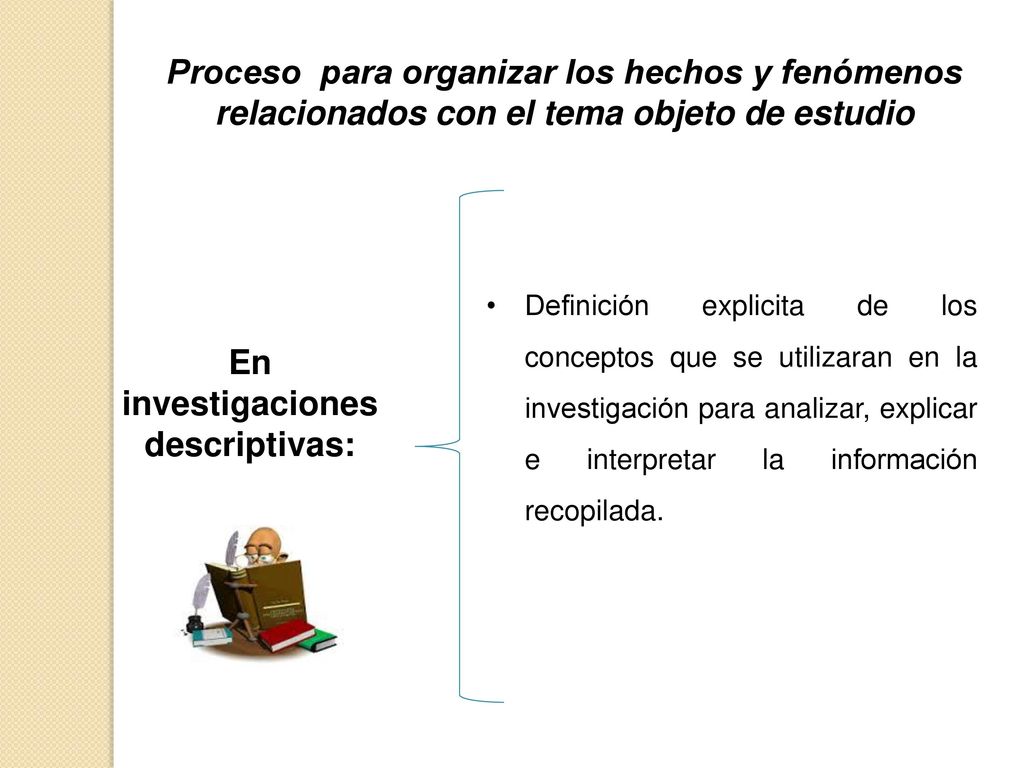 Proceso para organizar los hechos y fenómenos relacionados con el tema objeto de estudio

En investigaciones descriptivas:

• Definición explicita de los conceptos que se utilizaran en la investigación para analizar, explicar e interpretar la información recopilada.